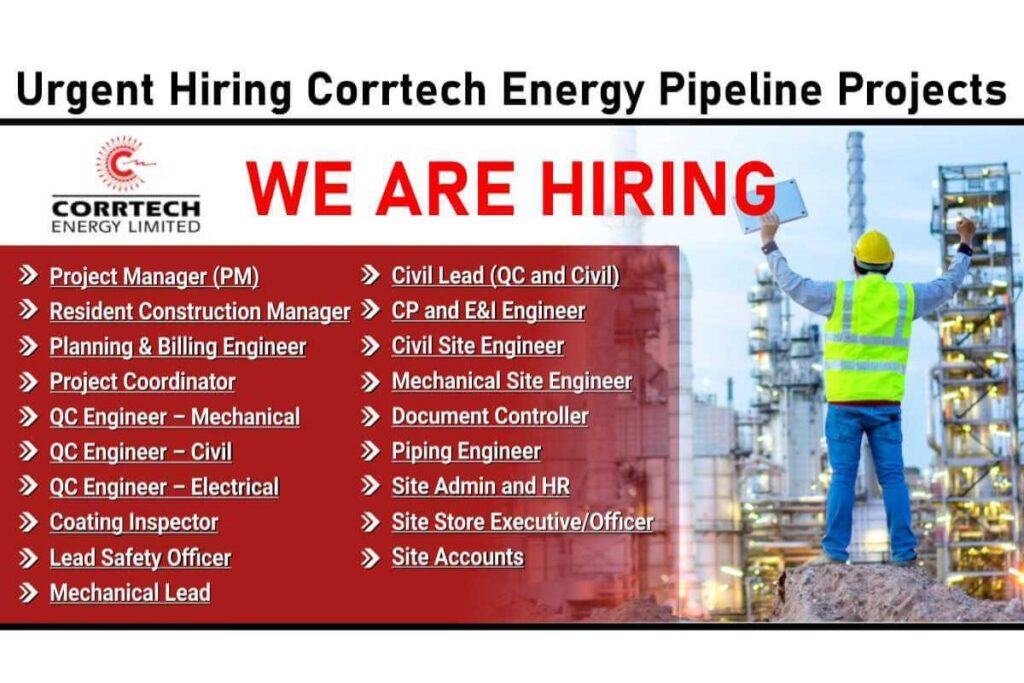 Urgent Hiring Corrtech Energy Pipeline Projects

CORRTECH
ENERGY LIMITED

WE ARE HIRING

Project Manager (PM)
Resident Construction Manager
Planning & Billing Engineer
Project Coordinator
QC Engineer – Mechanical
QC Engineer – Civil
QC Engineer – Electrical
Coating Inspector
Lead Safety Officer
Mechanical Lead

Civil Lead (QC and Civil)
CP and E&I Engineer
Civil Site Engineer
Mechanical Site Engineer
Document Controller
Piping Engineer
Site Admin and HR
Site Store Executive/Officer
Site Accounts